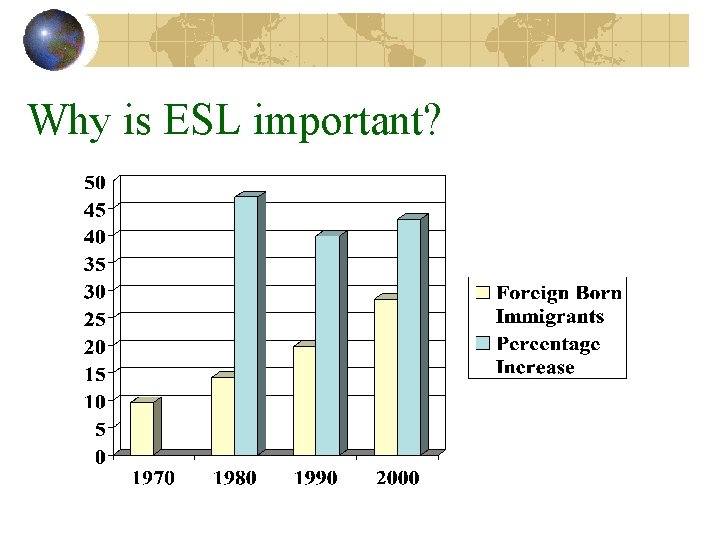 Why is ESL important?

50
45
40
35
30
25
20
15
10
5
0

1970
1980
1990
2000

Foreign Born Immigrants
Percentage Increase